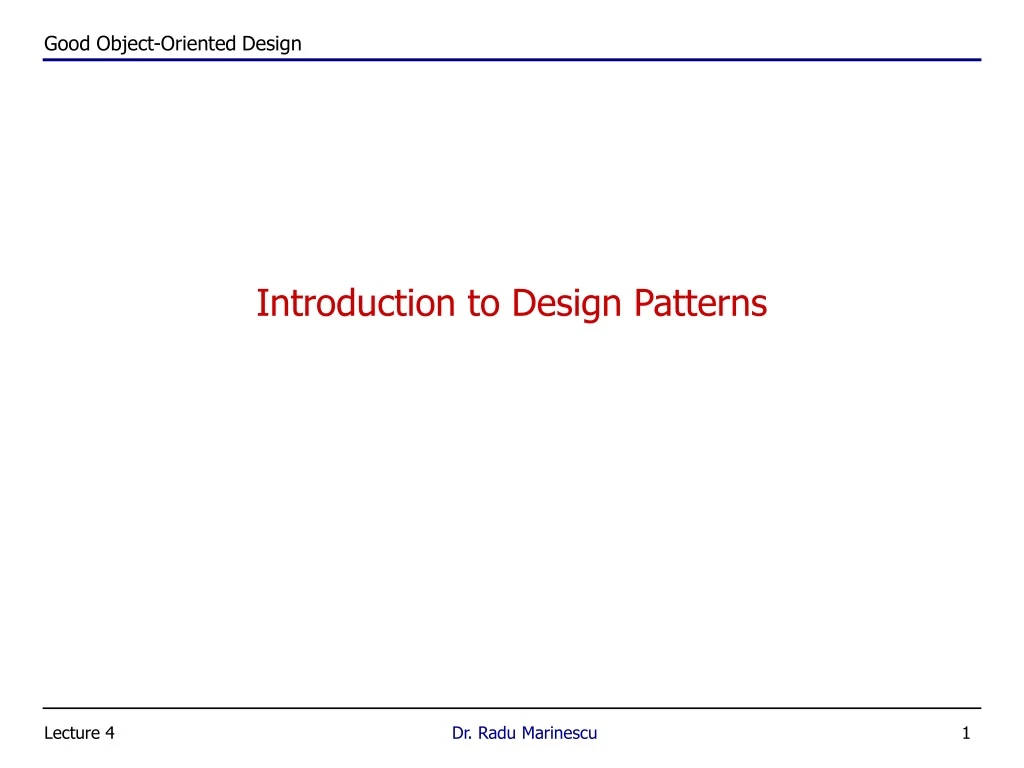 Good Object-Oriented Design

Introduction to Design Patterns

Lecture 4

Dr. Radu Marinescu

1